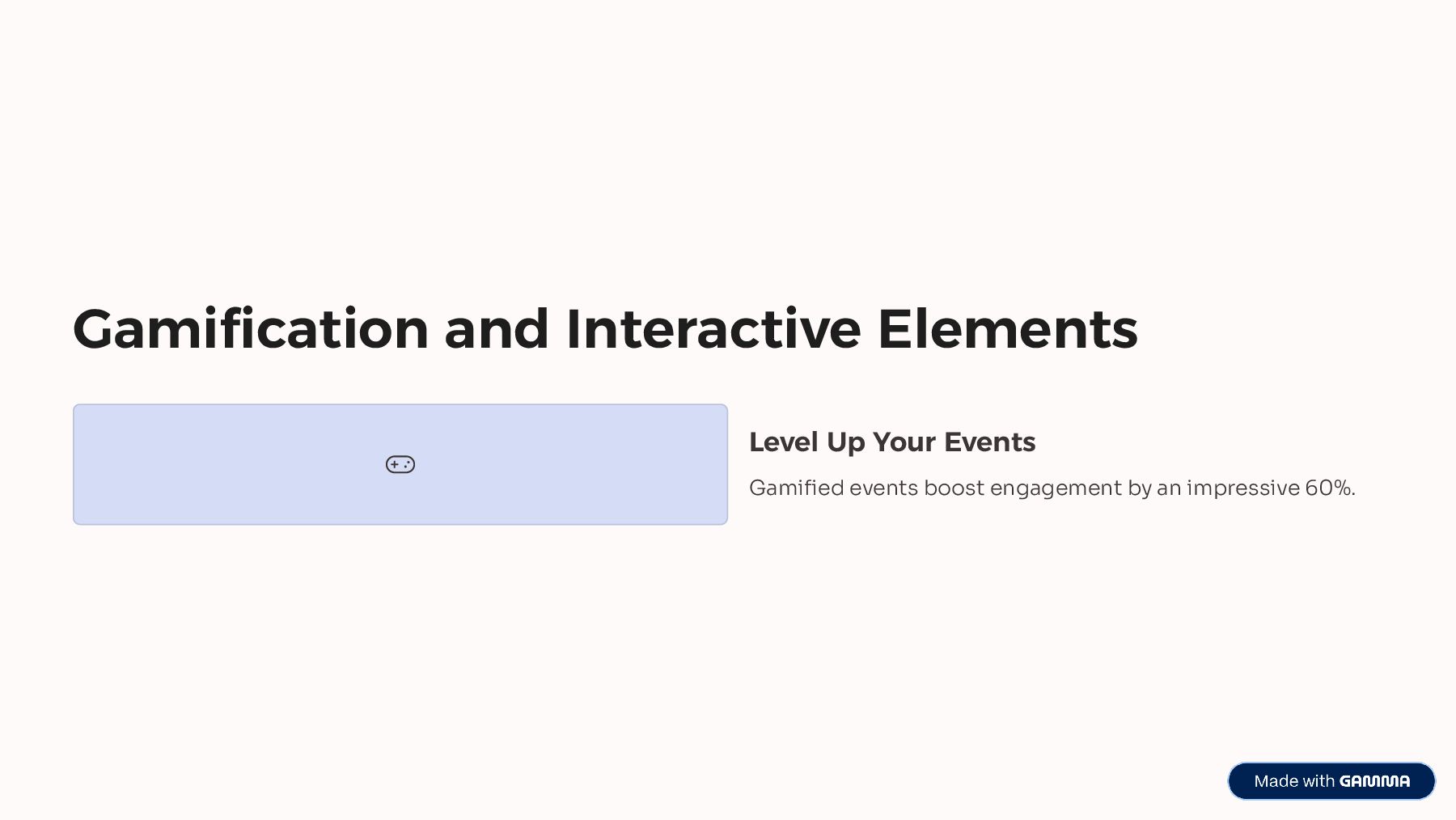 Gamification and Interactive Elements

Level Up Your Events

Gamified events boost engagement by an impressive 60%.

Made with GAMMA